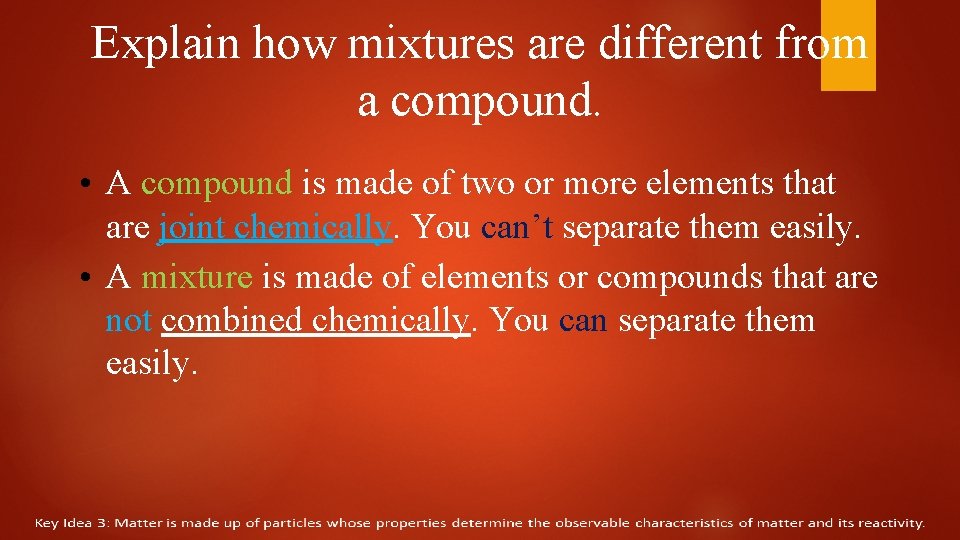 Explain how mixtures are different from a compound.

• A compound is made of two or more elements that are joint chemically. You can’t separate them easily.
• A mixture is made of elements or compounds that are not combined chemically. You can separate them easily.

Key Idea 3: Matter is made up of particles whose properties determine the observable characteristics of matter and its reactivity.